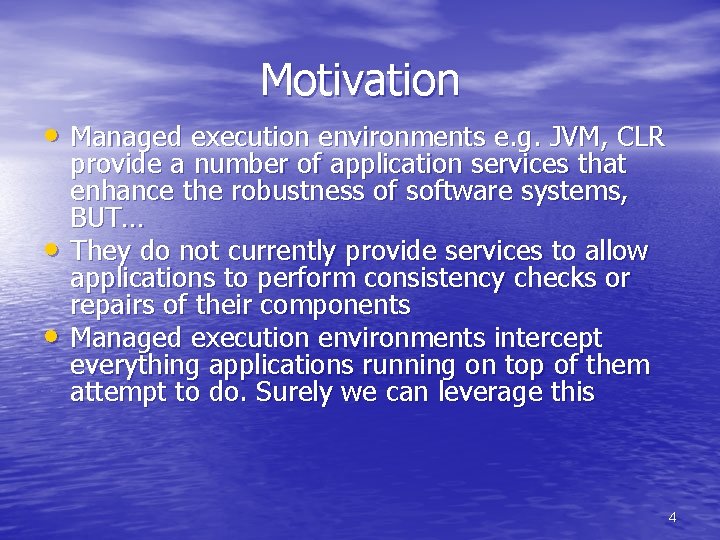 Motivation

• Managed execution environments e.g. JVM, CLR provide a number of application services that enhance the robustness of software systems, BUT…

• They do not currently provide services to allow applications to perform consistency checks or repairs of their components

• Managed execution environments intercept everything applications running on top of them attempt to do. Surely we can leverage this

4